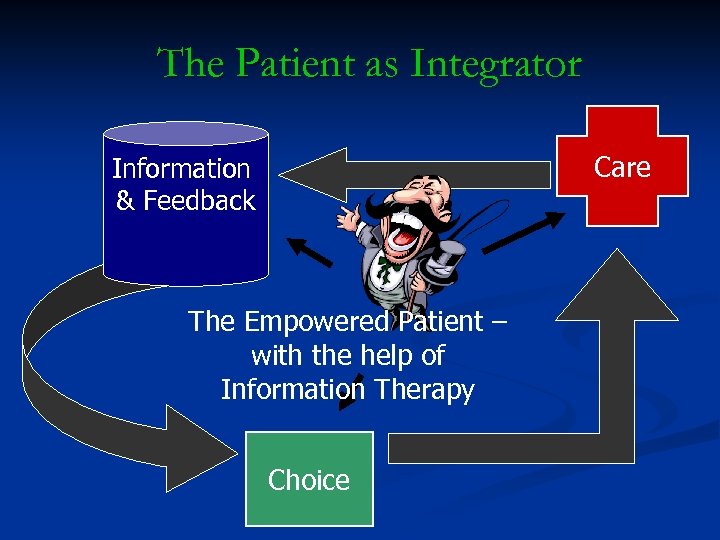 The Patient as Integrator

Information & Feedback

Care

The Empowered Patient – with the help of Information Therapy

Choice